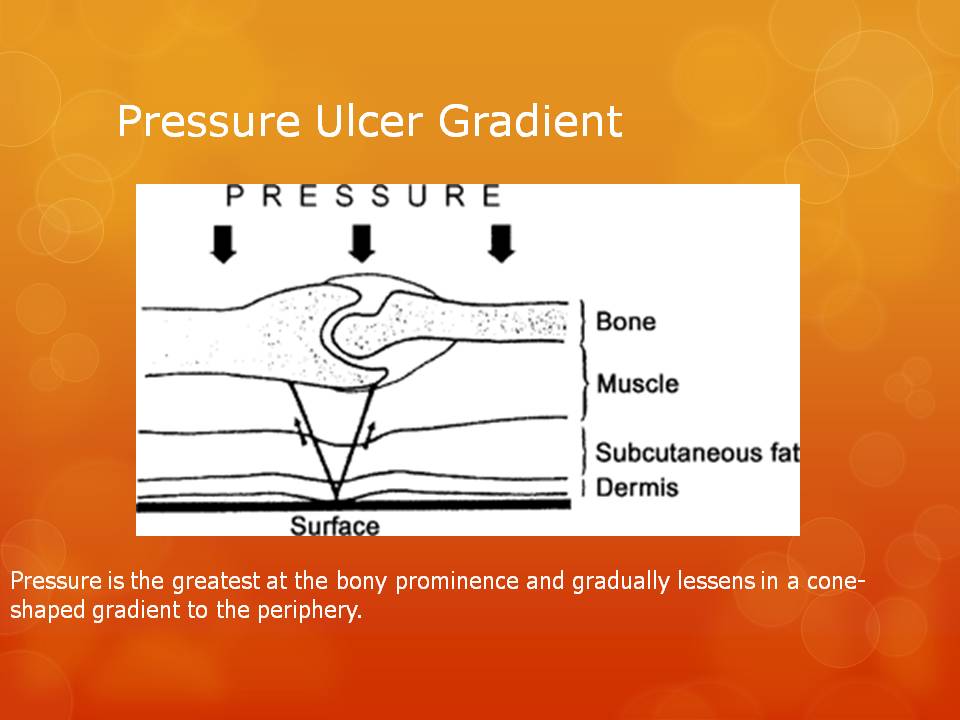 Pressure Ulcer Gradient

PRESSURE

Bone

Muscle

Subcutaneous fat

Dermis

Surface

Pressure is the greatest at the bony prominence and gradually lessens in a cone-shaped gradient to the periphery.